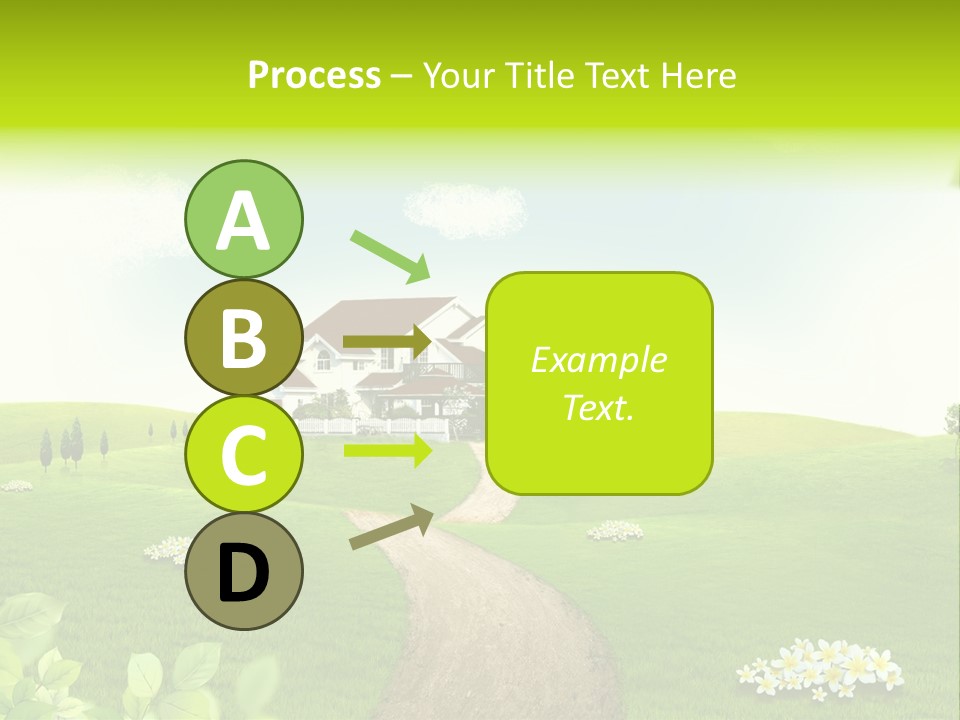 Process – Your Title Text Here

A

B

C

D

Example Text.